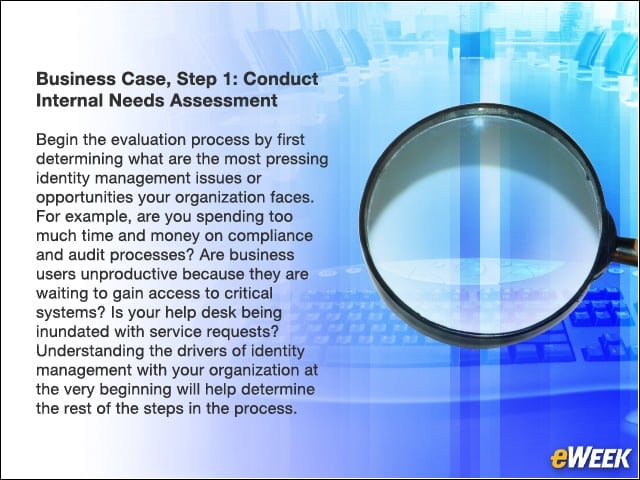 Business Case, Step 1: Conduct Internal Needs Assessment

Begin the evaluation process by first determining what are the most pressing identity management issues or opportunities your organization faces. For example, are you spending too much time and money on compliance and audit processes? Are business users unproductive because they are waiting to gain access to critical systems? Is your help desk being inundated with service requests? Understanding the drivers of identity management with your organization at the very beginning will help determine the rest of the steps in the process.

eWEEK